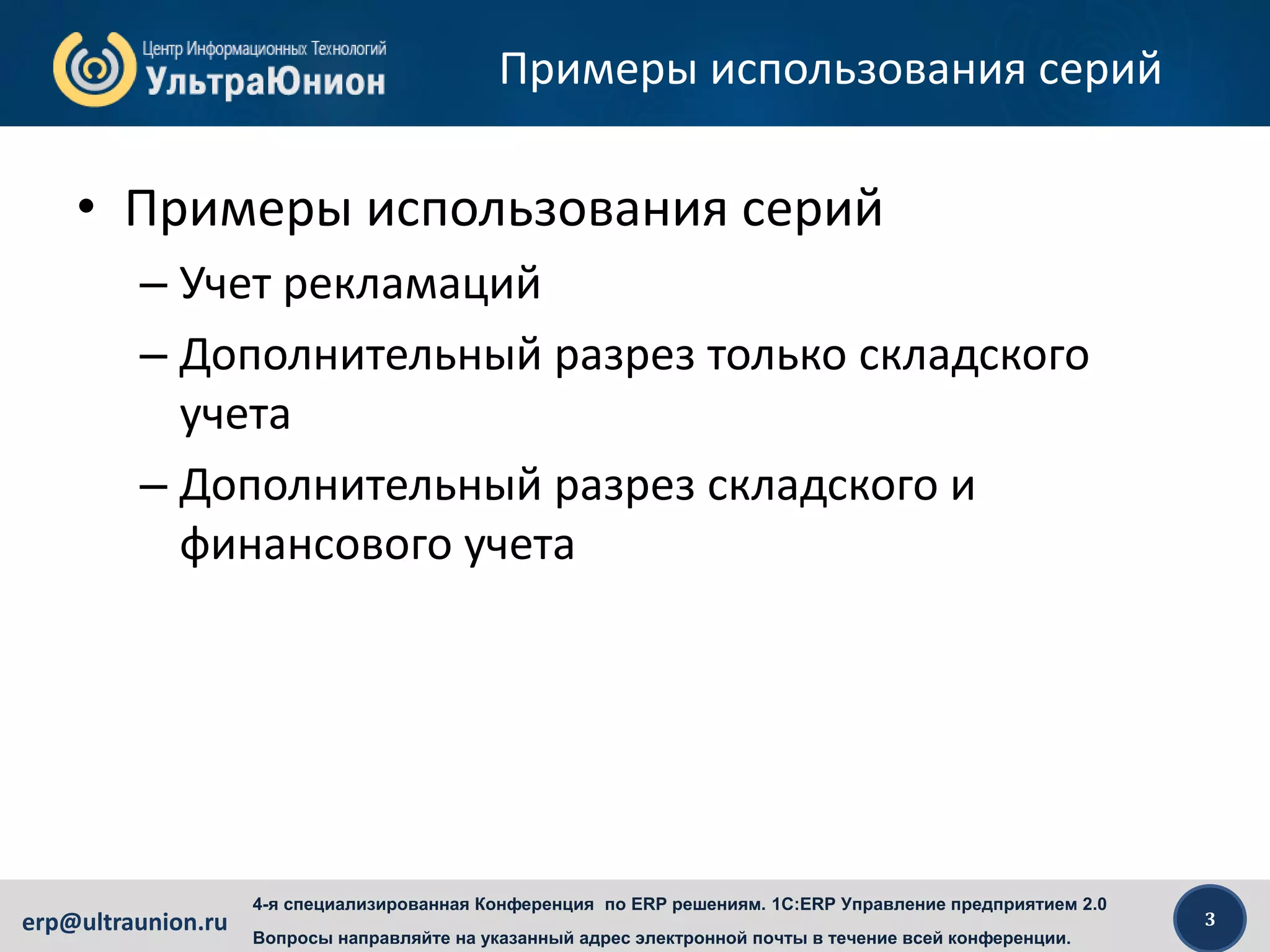 Центр Информационных Технологий
УльтраЮнион

Примеры использования серий

• Примеры использования серий
– Учет рекламаций
– Дополнительный разрез только складского учета
– Дополнительный разрез складского и финансового учета

erp@ultraunion.ru

4-я специализированная Конференция по ERP решениям. 1С:ERP Управление предприятием 2.0
Вопросы направляйте на указанный адрес электронной почты в течение всей конференции.

3